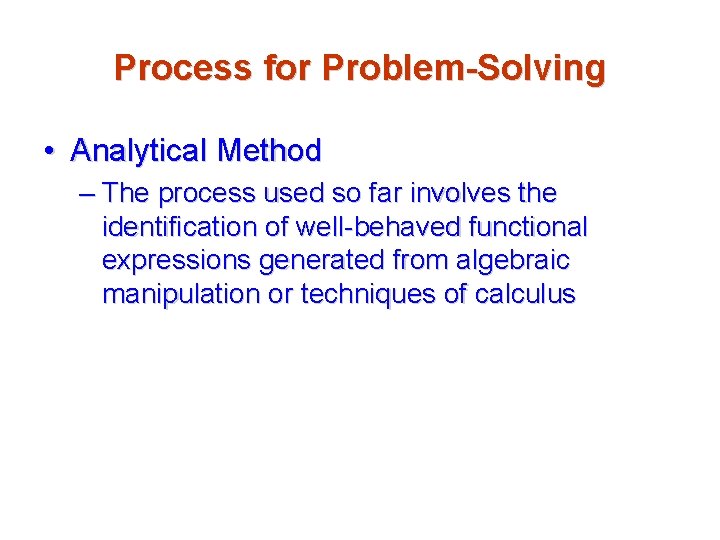 Process for Problem-Solving

• Analytical Method

– The process used so far involves the identification of well-behaved functional expressions generated from algebraic manipulation or techniques of calculus